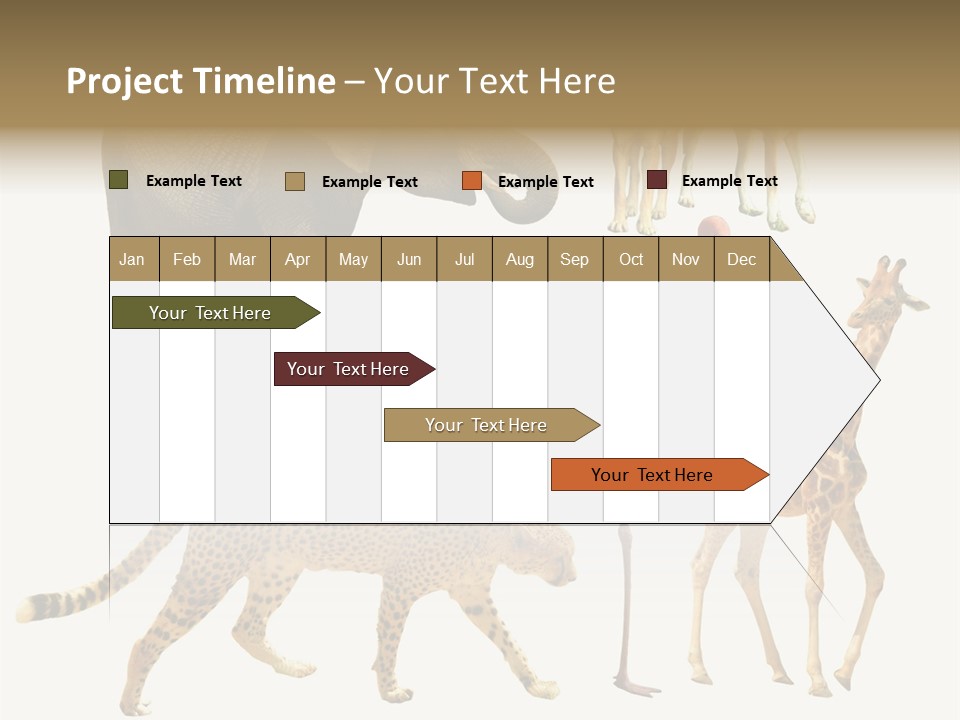 Project Timeline – Your Text Here

Example Text Example Text Example Text Example Text

| Jan | Feb | Mar | Apr | May | Jun | Jul | Aug | Sep | Oct | Nov | Dec |
|---|---|---|---|---|---|---|---|---|---|---|---|

Your Text Here

Your Text Here

Your Text Here

Your Text Here